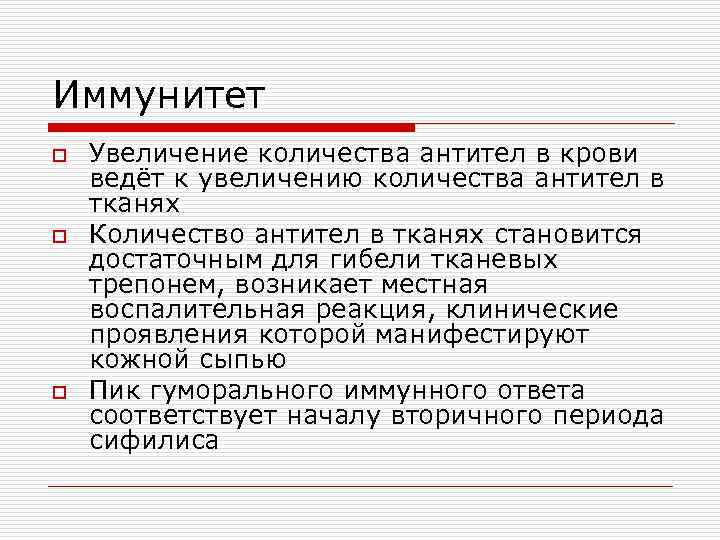 Иммунитет

Увеличение количества антител в крови ведёт к увеличению количества антител в тканях

Количество антител в тканях становится достаточным для гибели тканевых трепонем, возникает местная воспалительная реакция, клинические проявления которой манифестируют кожной сыпью

Пик гуморального иммунного ответа соответствует началу вторичного периода сифилиса